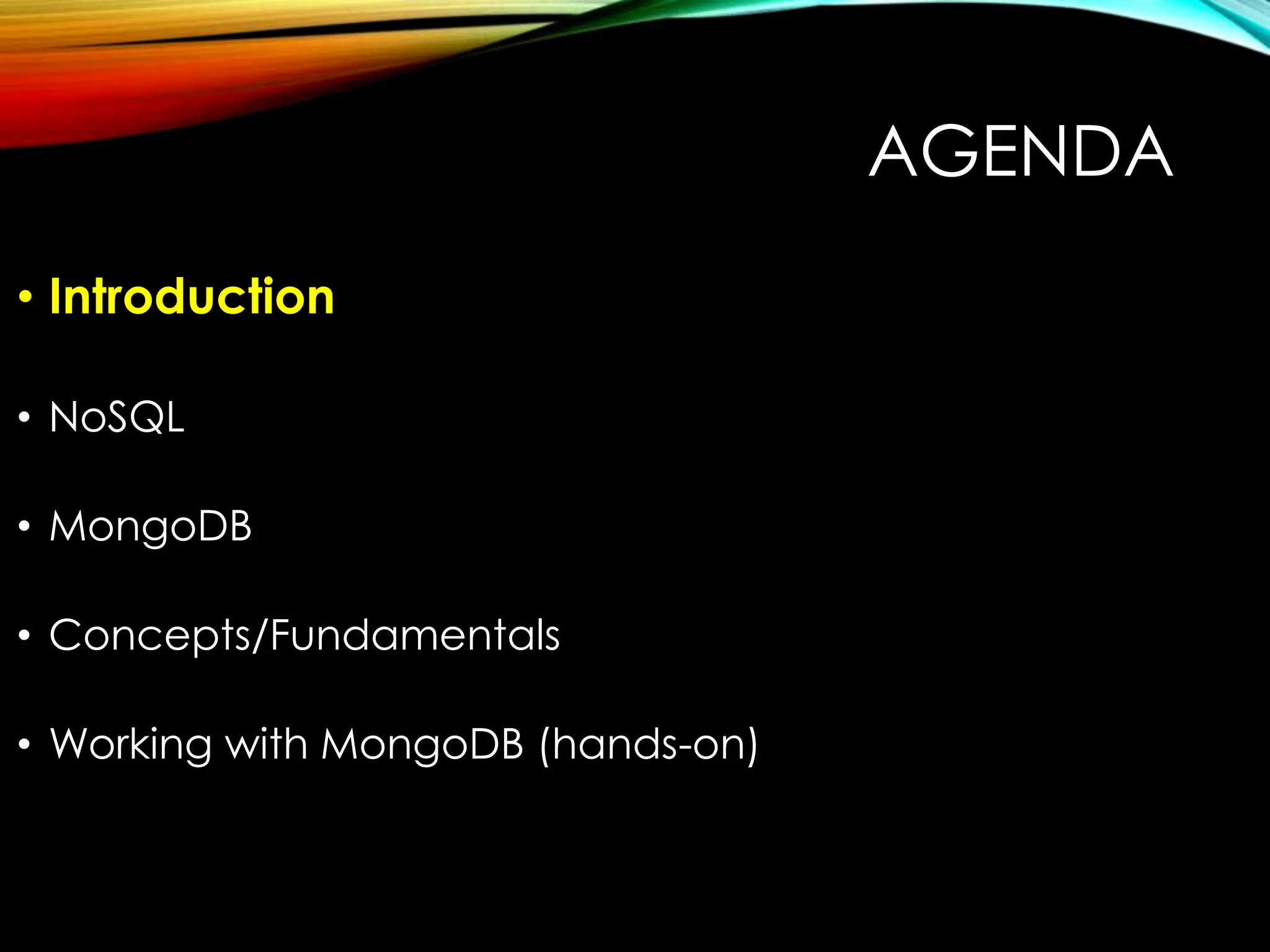 AGENDA

• Introduction

• NoSQL

• MongoDB

• Concepts/Fundamentals

• Working with MongoDB (hands-on)